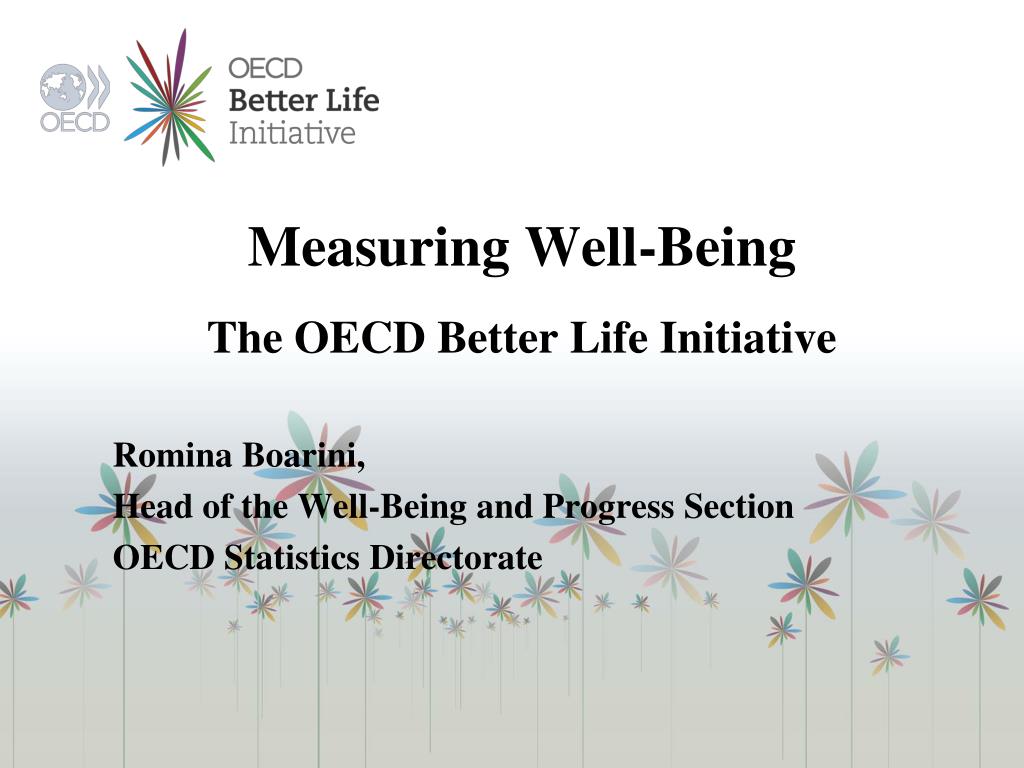 OECD

OECD
Better Life
Initiative

Measuring Well-Being

The OECD Better Life Initiative

Romina Boarini,
Head of the Well-Being and Progress Section
OECD Statistics Directorate